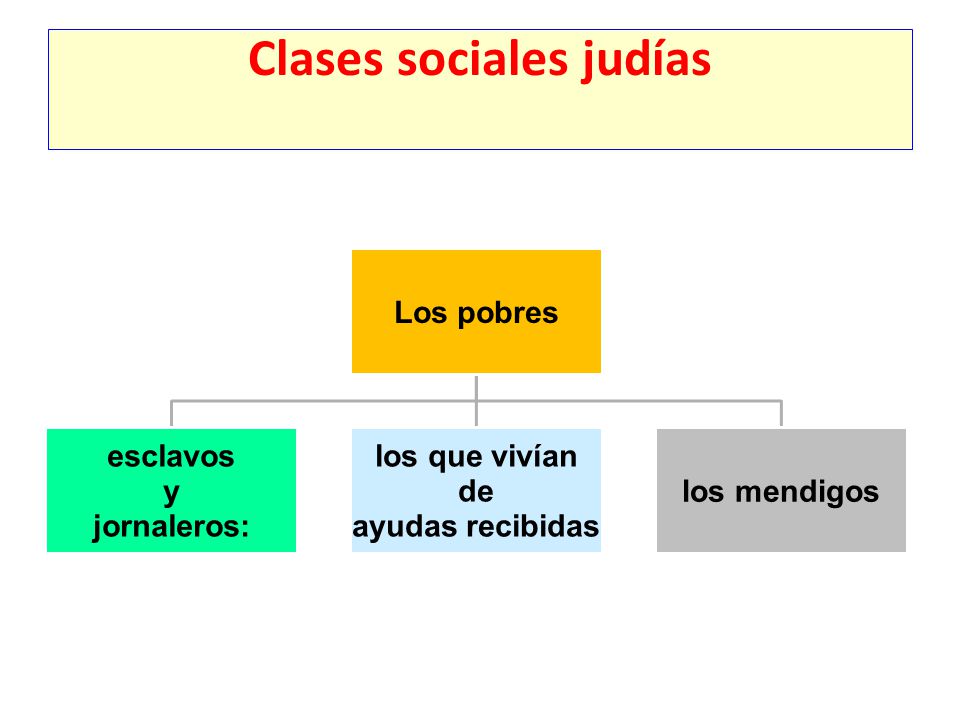 Clases sociales judías

Los pobres

esclavos y jornaleros:

los que vivían de ayudas recibidas

los mendigos